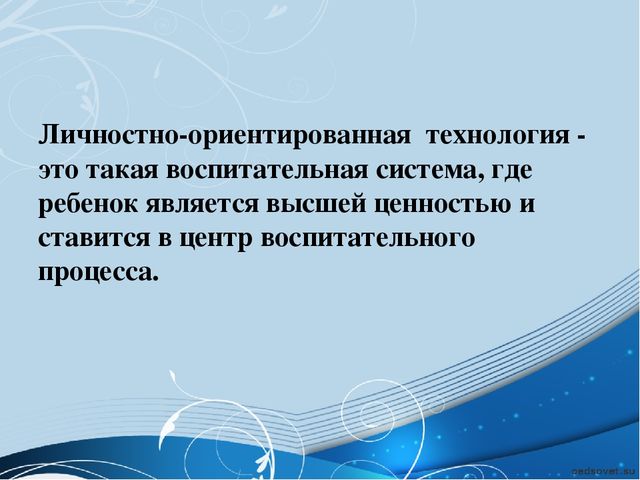 Личностно-ориентированная технология - это такая воспитательная система, где ребенок является высшей ценностью и ставится в центр воспитательного процесса.

pedsovet.su